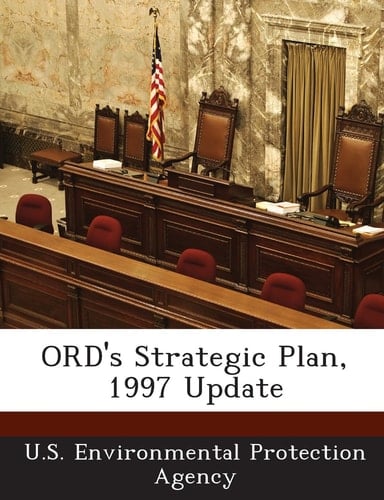 ORD's Strategic Plan, 1997 Update

U.S. Environmental Protection Agency